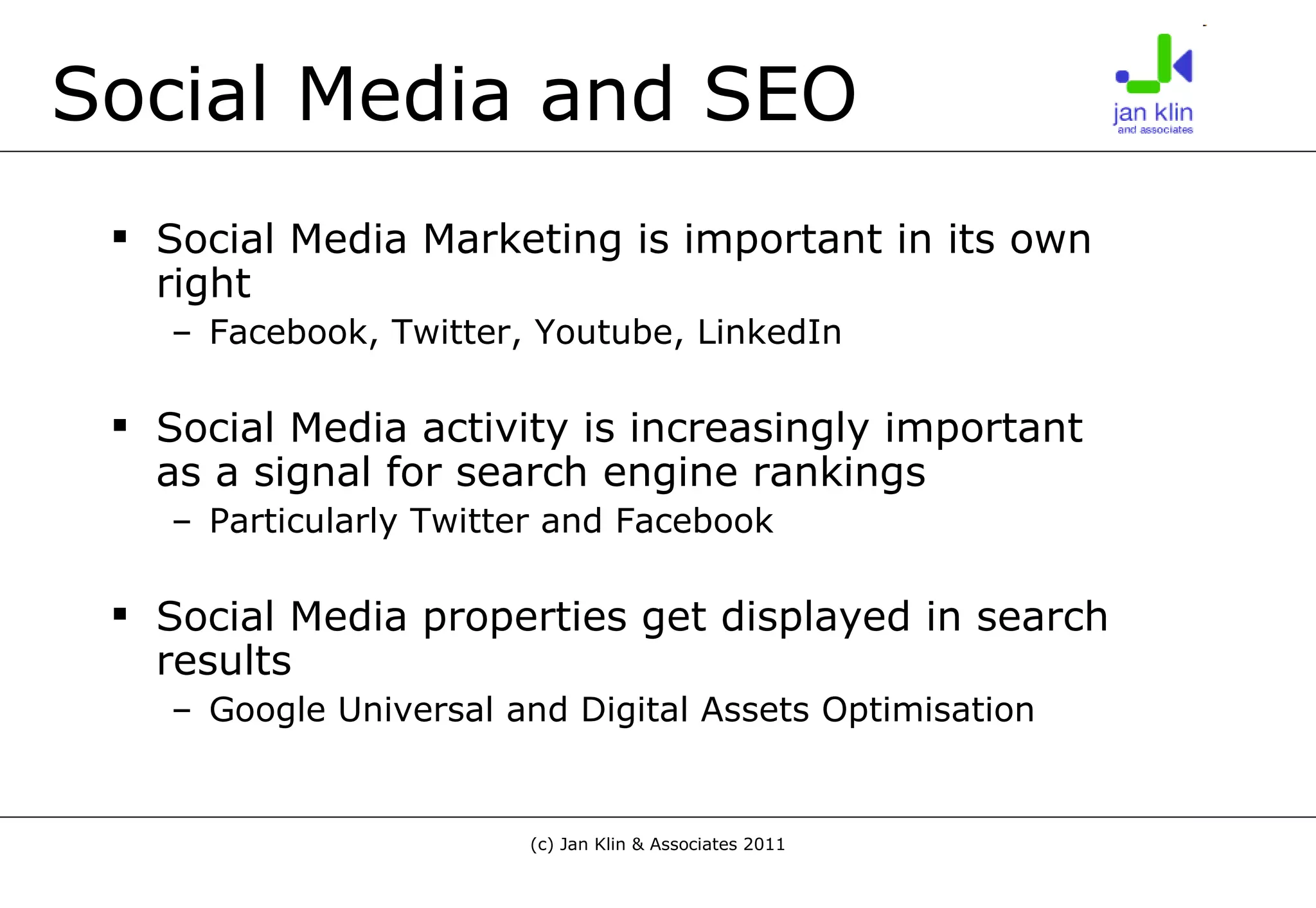 Social Media and SEO

jan klin
and associates

▪ Social Media Marketing is important in its own right
– Facebook, Twitter, Youtube, LinkedIn

▪ Social Media activity is increasingly important as a signal for search engine rankings
– Particularly Twitter and Facebook

▪ Social Media properties get displayed in search results
– Google Universal and Digital Assets Optimisation

(c) Jan Klin & Associates 2011